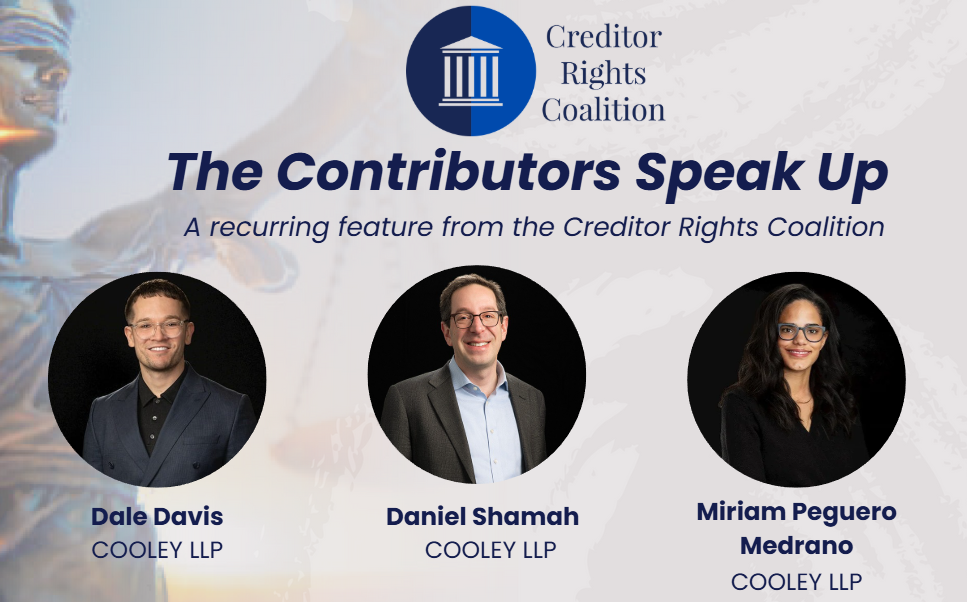 Creditor Rights Coalition

The Contributors Speak Up

A recurring feature from the Creditor Rights Coalition

Dale Davis
COOLEY LLP

Daniel Shamah
COOLEY LLP

Miriam Peguero Medrano
COOLEY LLP